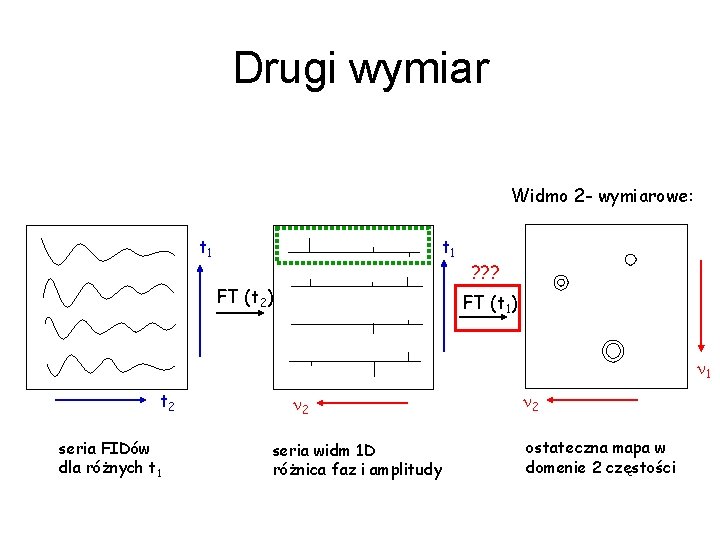 Drugi wymiar

Widmo 2- wymiarowe:

$t_1$

FT ($t_2$)

$t_2$

$t_1$

???

FT ($t_1$)

$\nu_2$

$\nu_1$

$\nu_2$

seria FIDów dla różnych $t_1$

seria widm 1D różnica faz i amplitudy

ostateczna mapa w domenie 2 częstości